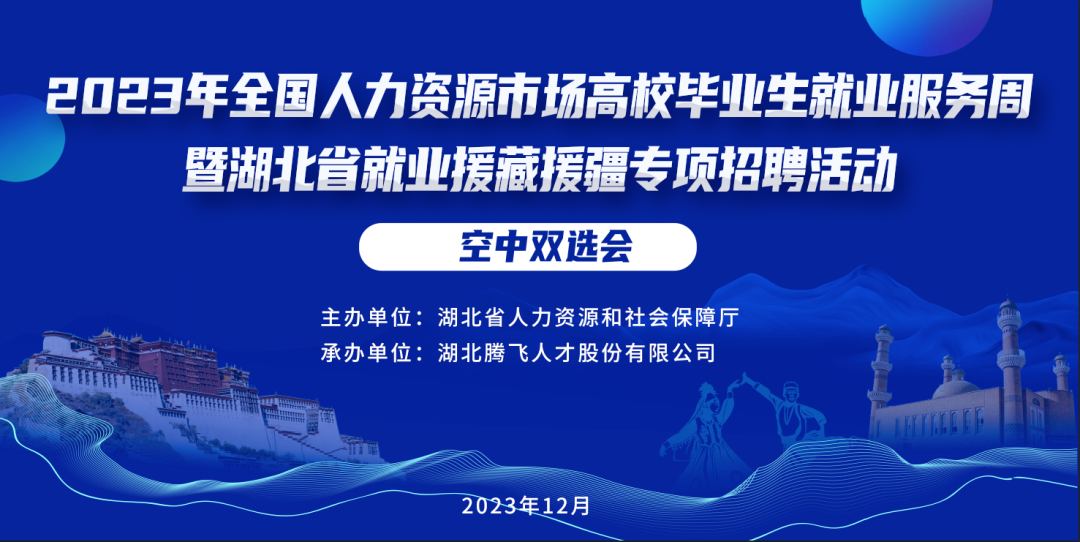 2023年全国人力资源市场高校毕业生就业服务周
暨湖北省就业援藏援疆专项招聘活动

空中双选会

主办单位：湖北省人力资源和社会保障厅
承办单位：湖北腾飞人才股份有限公司

2023年12月